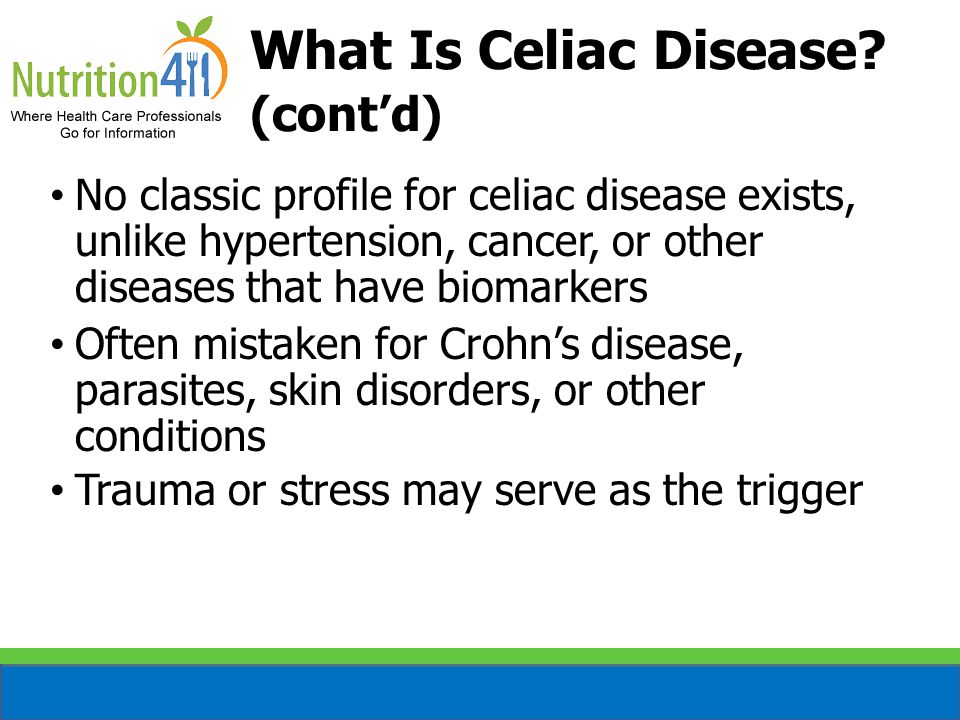 Nutrition411
Where Health Care Professionals Go for Information

What Is Celiac Disease? (cont'd)

• No classic profile for celiac disease exists, unlike hypertension, cancer, or other diseases that have biomarkers
• Often mistaken for Crohn's disease, parasites, skin disorders, or other conditions
• Trauma or stress may serve as the trigger